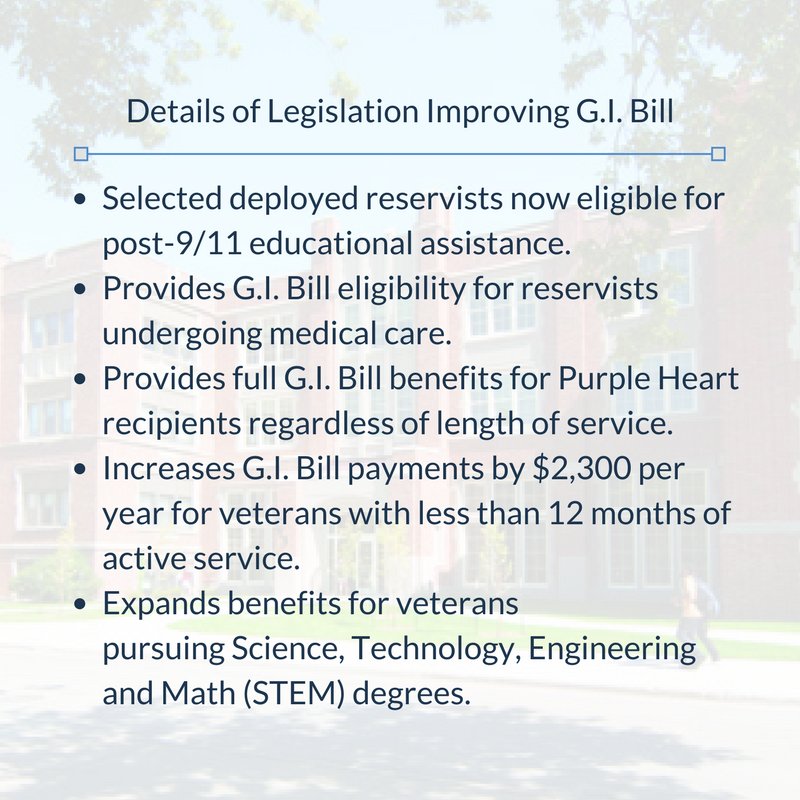 Details of Legislation Improving G.I. Bill

- Selected deployed reservists now eligible for post-9/11 educational assistance.
- Provides G.I. Bill eligibility for reservists undergoing medical care.
- Provides full G.I. Bill benefits for Purple Heart recipients regardless of length of service.
- Increases G.I. Bill payments by \$2,300 per year for veterans with less than 12 months of active service.
- Expands benefits for veterans pursuing Science, Technology, Engineering and Math (STEM) degrees.